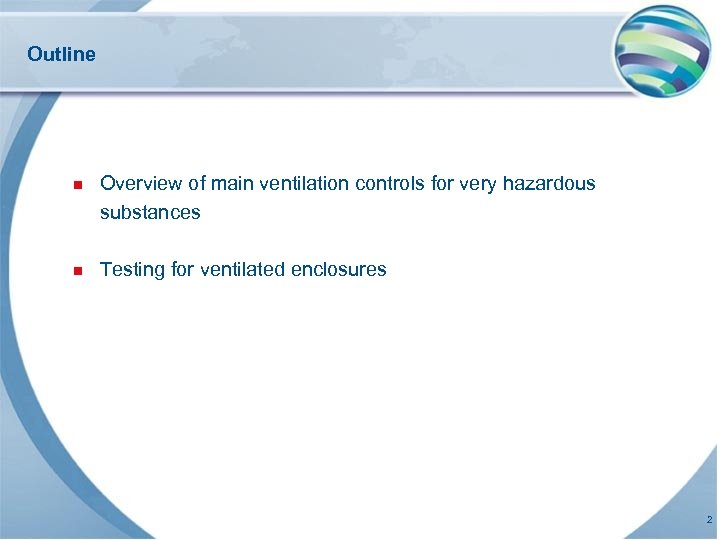 Outline

- Overview of main ventilation controls for very hazardous substances

- Testing for ventilated enclosures

2